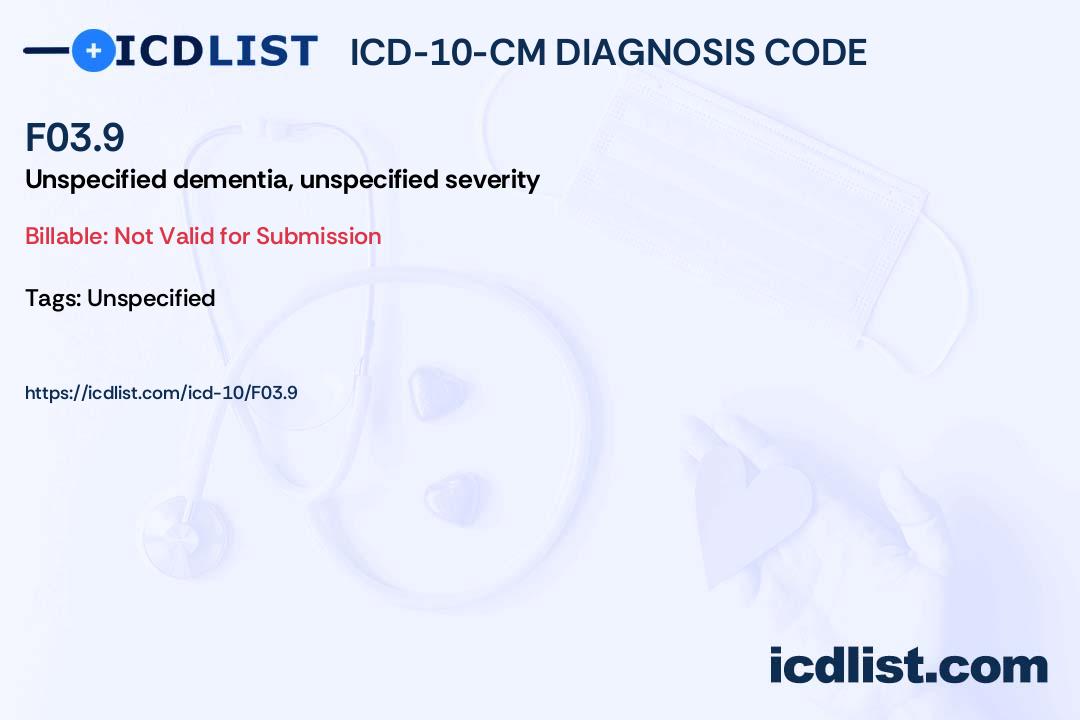 ICDLIST ICD-10-CM DIAGNOSIS CODE

F03.9

Unspecified dementia, unspecified severity

Billable: Not Valid for Submission

Tags: Unspecified

https://icdlist.com/icd-10/F03.9

icdlist.com